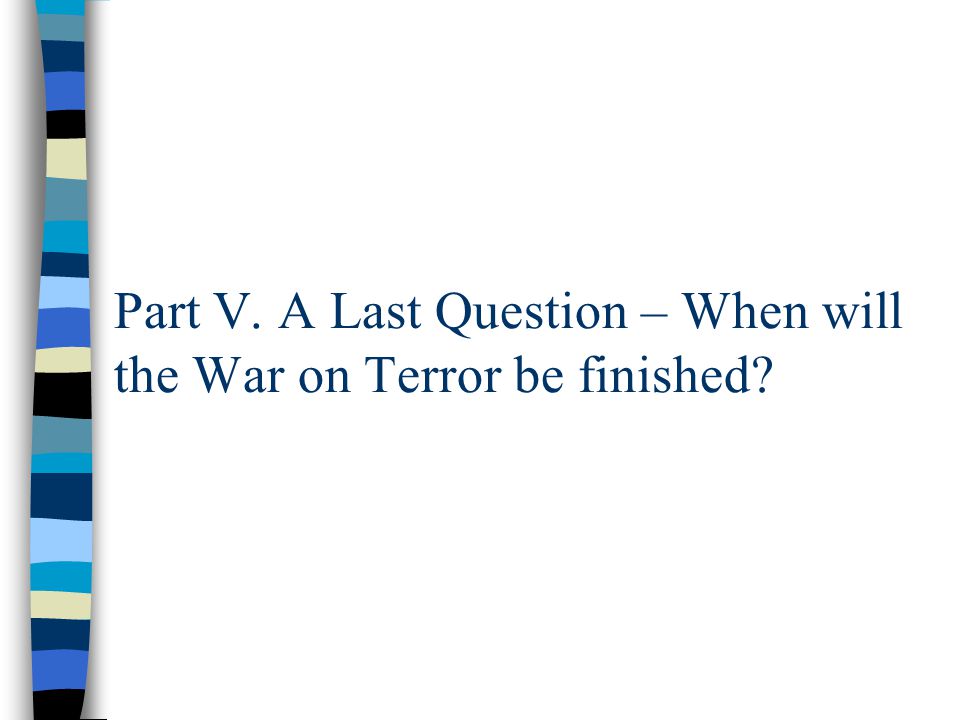 Part V. A Last Question – When will the War on Terror be finished?